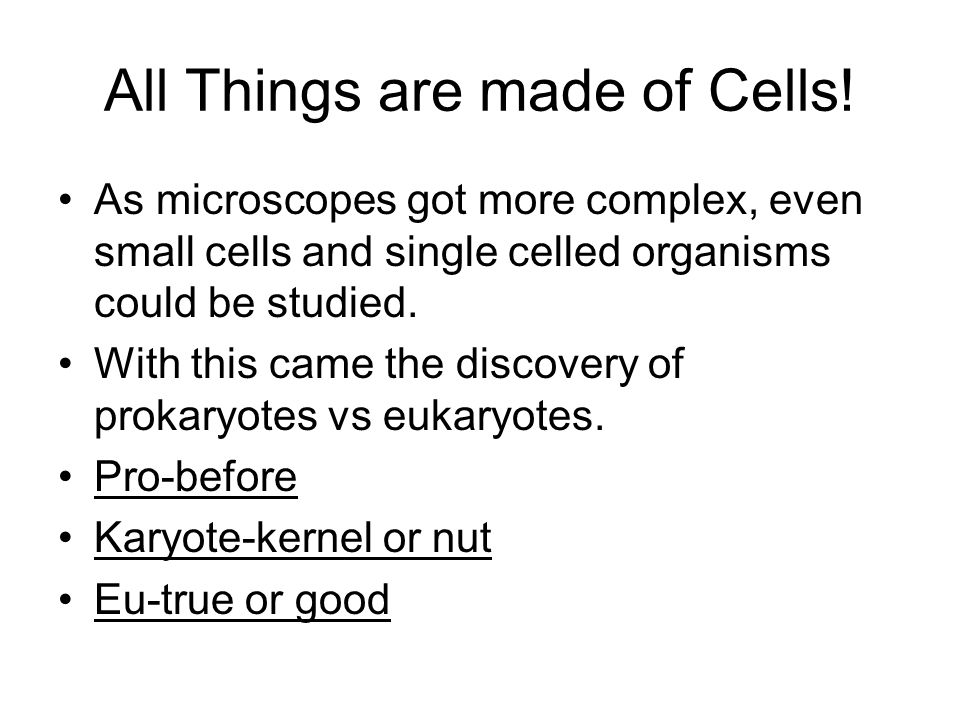 All Things are made of Cells!

• As microscopes got more complex, even small cells and single celled organisms could be studied.
• With this came the discovery of prokaryotes vs eukaryotes.
• Pro-before
• Karyote-kernel or nut
• Eu-true or good